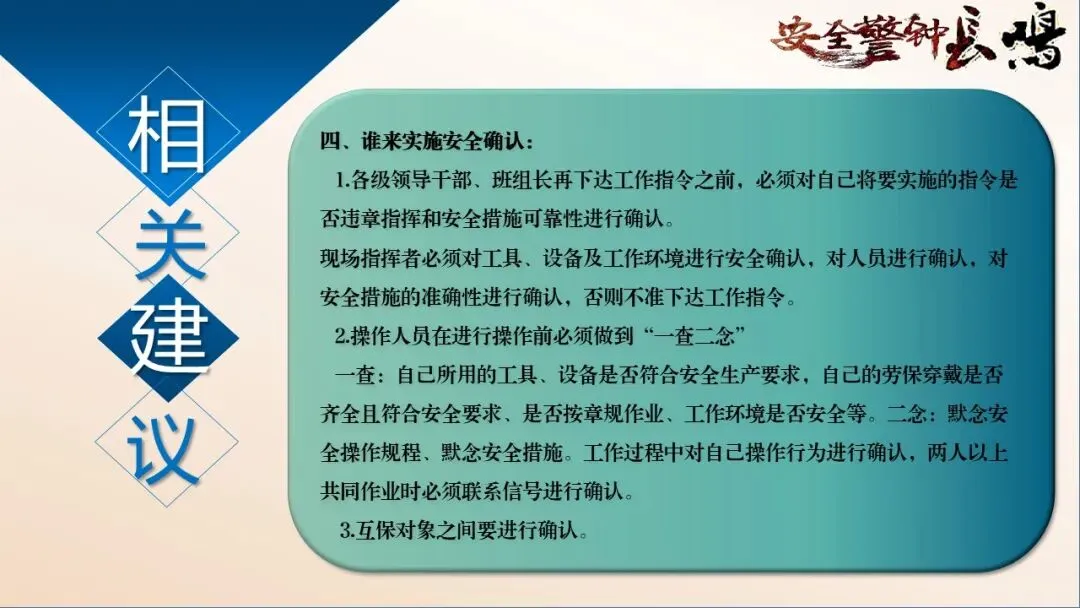 安全警钟长鸣

相关建议

四、谁来实施安全确认：

1.各级领导干部、班组长再下达工作指令之前，必须对自己将要实施的指令是否违章指挥和安全措施可靠性进行确认。

现场指挥者必须对工具、设备及工作环境进行安全确认，对人员进行确认，对安全措施的准确性进行确认，否则不准下达工作指令。

2.操作人员在进行操作前必须做到“一查二念”

一查：自己所用的工具、设备是否符合安全生产要求，自己的劳保穿戴是否齐全且符合安全要求、是否按章规作业、工作环境是否安全等。二念：默念安全操作规程、默念安全措施。工作过程中对自己操作行为进行确认，两人以上共同作业时必须联系信号进行确认。

3.互保对象之间要进行确认。